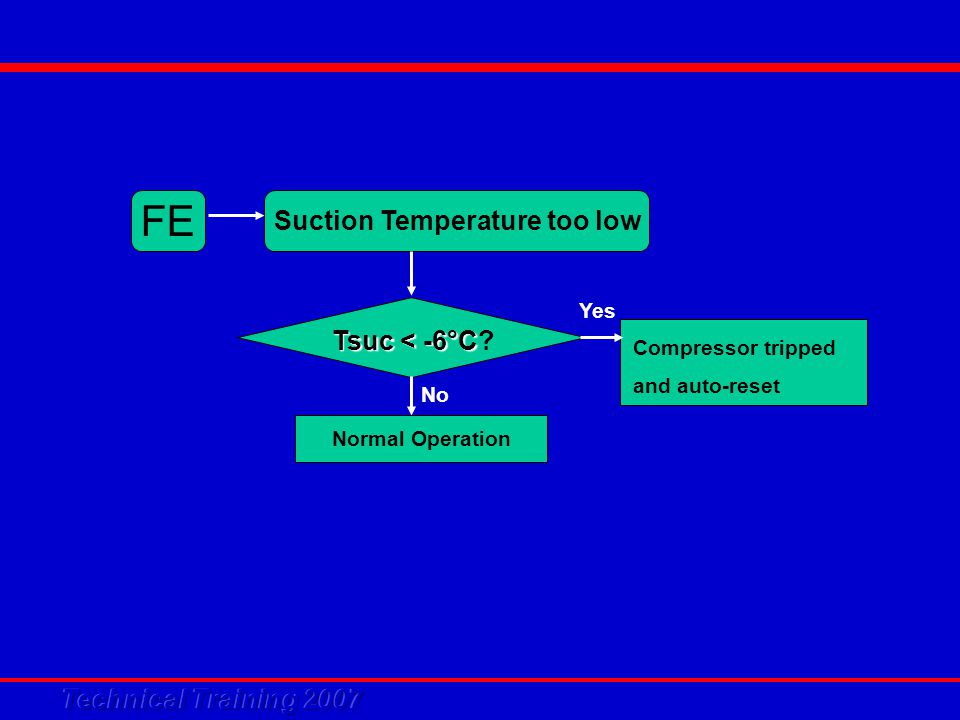 FE

Suction Temperature too low

Tsuc < -6°C?

Yes

Compressor tripped and auto-reset

No

Normal Operation

Technical Training 2007